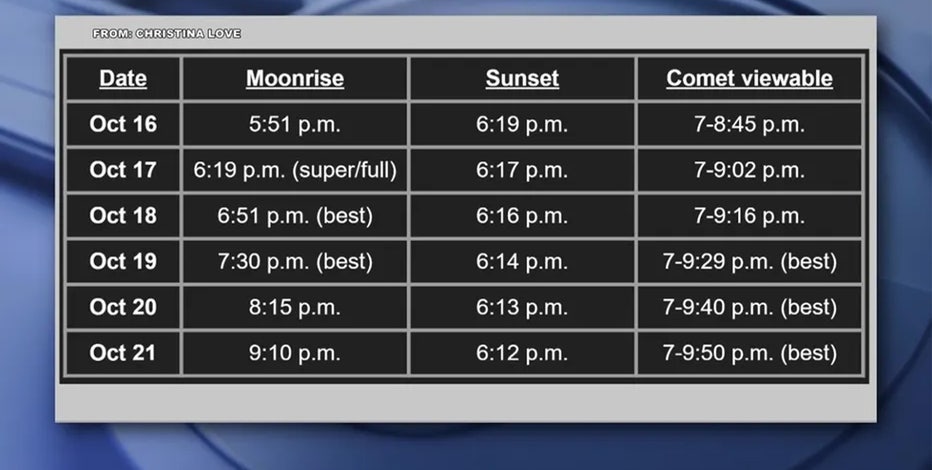 FROM: CHRISTINA LOVE

| Date | Moonrise | Sunset | Comet viewable |
|---|---|---|---|
| Oct 16 | 5:51 p.m. | 6:19 p.m. | 7-8:45 p.m. |
| Oct 17 | 6:19 p.m. (super/full) | 6:17 p.m. | 7-9:02 p.m. |
| Oct 18 | 6:51 p.m. (best) | 6:16 p.m. | 7-9:16 p.m. |
| Oct 19 | 7:30 p.m. (best) | 6:14 p.m. | 7-9:29 p.m. (best) |
| Oct 20 | 8:15 p.m. | 6:13 p.m. | 7-9:40 p.m. (best) |
| Oct 21 | 9:10 p.m. | 6:12 p.m. | 7-9:50 p.m. (best) |